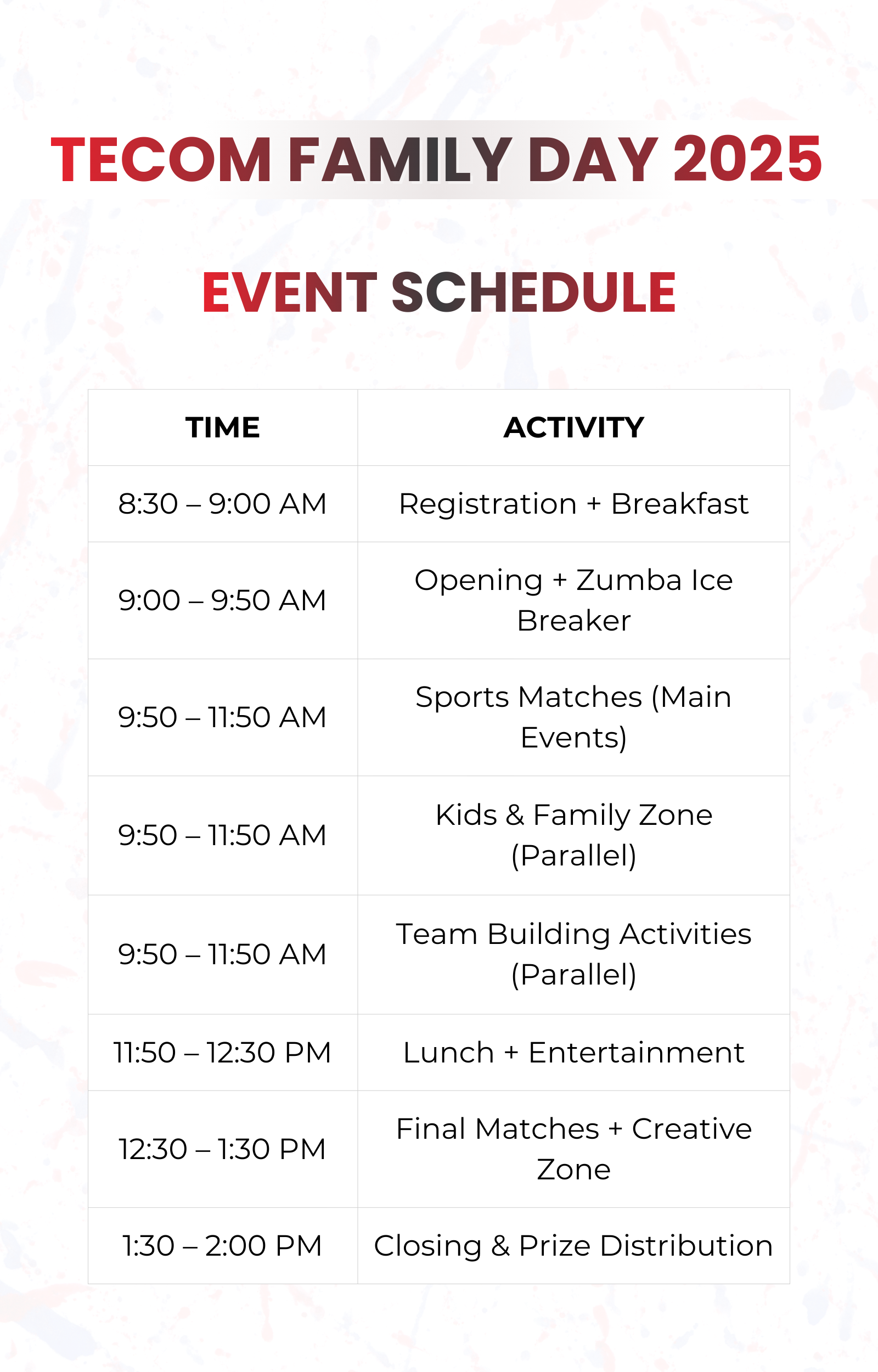 TECOM FAMILY DAY 2025

EVENT SCHEDULE

| TIME | ACTIVITY |
|---|---|
| 8:30 – 9:00 AM | Registration + Breakfast |
| 9:00 – 9:50 AM | Opening + Zumba Ice Breaker |
| 9:50 – 11:50 AM | Sports Matches (Main Events) |
| 9:50 – 11:50 AM | Kids & Family Zone (Parallel) |
| 9:50 – 11:50 AM | Team Building Activities (Parallel) |
| 11:50 – 12:30 PM | Lunch + Entertainment |
| 12:30 – 1:30 PM | Final Matches + Creative Zone |
| 1:30 – 2:00 PM | Closing & Prize Distribution |